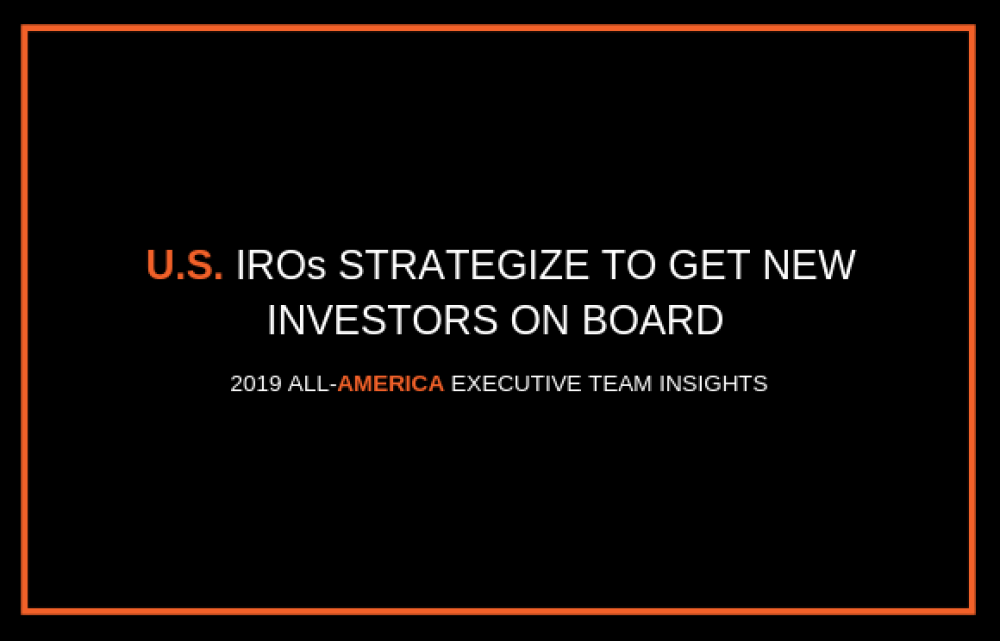 U.S. IROs STRATEGIZE TO GET NEW INVESTORS ON BOARD

2019 ALL-AMERICA EXECUTIVE TEAM INSIGHTS